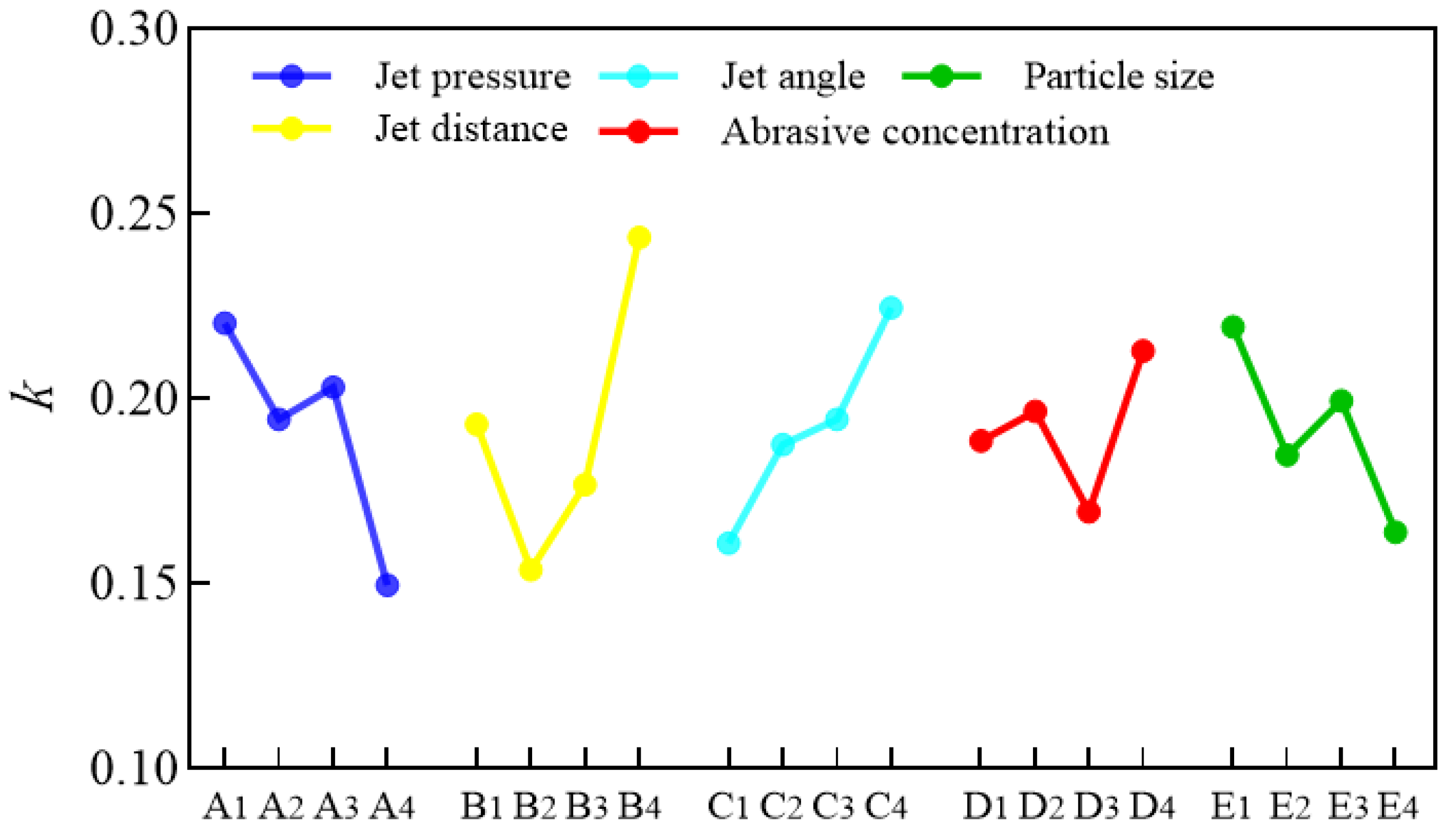 0.30
0.25
0.20
0.15
0.10
$k$
Jet pressure
Jet angle
Particle size
Jet distance
Abrasive concentration
A1 A2 A3 A4 B1 B2 B3 B4 C1 C2 C3 C4 D1 D2 D3 D4 E1 E2 E3 E4